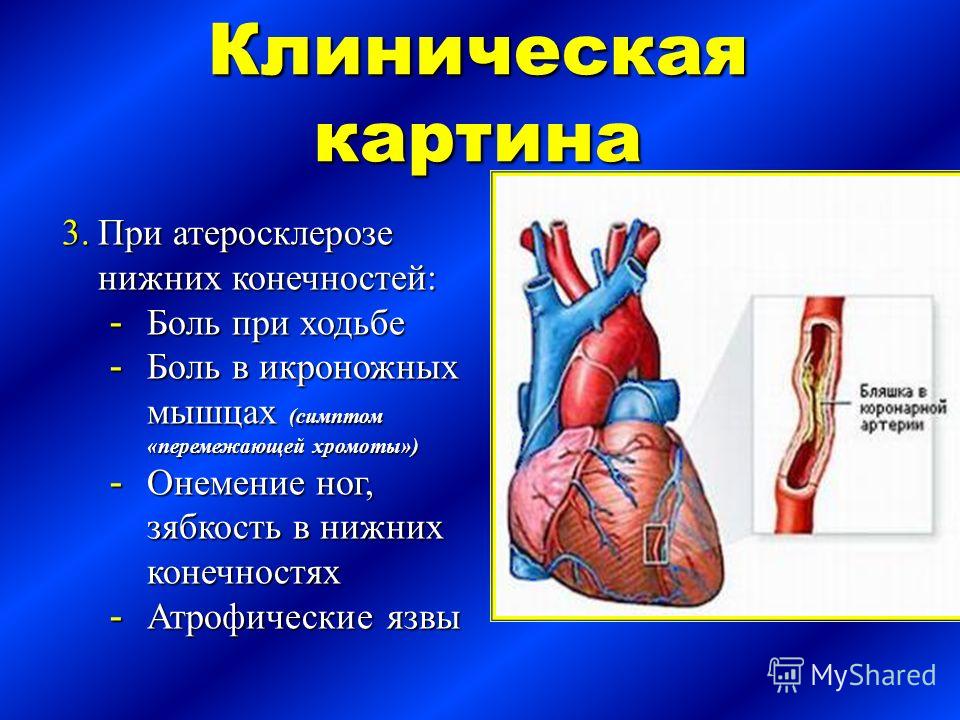 Клиническая картина

3. При атеросклерозе нижних конечностей:
- Боль при ходьбе
- Боль в икроножных мышцах (симптом «перемежающей хромоты»)
- Онемение ног, зябкость в нижних конечностях
- Атрофические язвы

Бляшка в коронарной артерии

MyShared